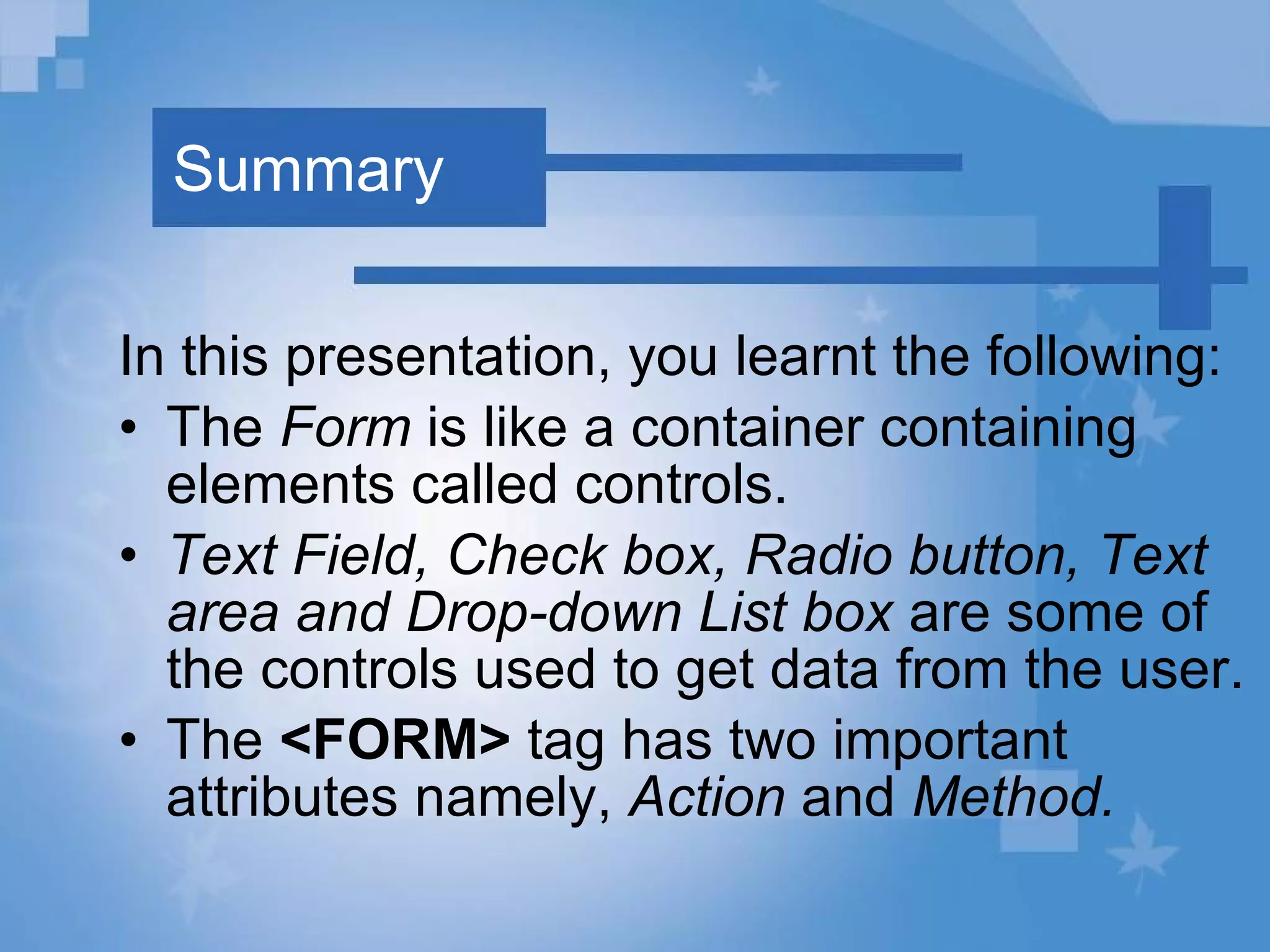 Summary

In this presentation, you learnt the following:

• The Form is like a container containing elements called controls.
• Text Field, Check box, Radio button, Text area and Drop-down List box are some of the controls used to get data from the user.
• The <FORM> tag has two important attributes namely, Action and Method.